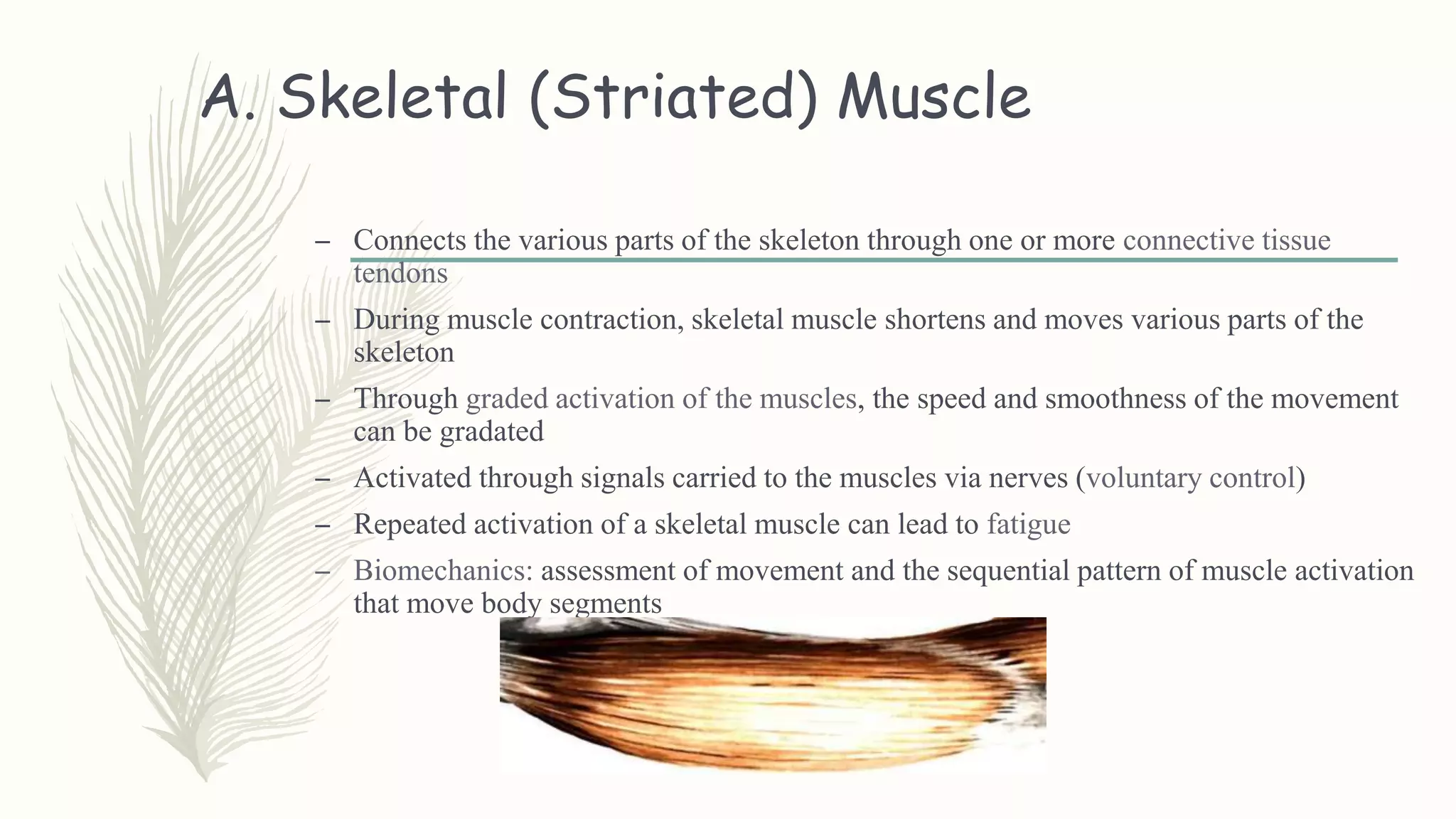 A. Skeletal (Striated) Muscle

– Connects the various parts of the skeleton through one or more connective tissue tendons

– During muscle contraction, skeletal muscle shortens and moves various parts of the skeleton

– Through graded activation of the muscles, the speed and smoothness of the movement can be gradated

– Activated through signals carried to the muscles via nerves (voluntary control)

– Repeated activation of a skeletal muscle can lead to fatigue

– Biomechanics: assessment of movement and the sequential pattern of muscle activation that move body segments